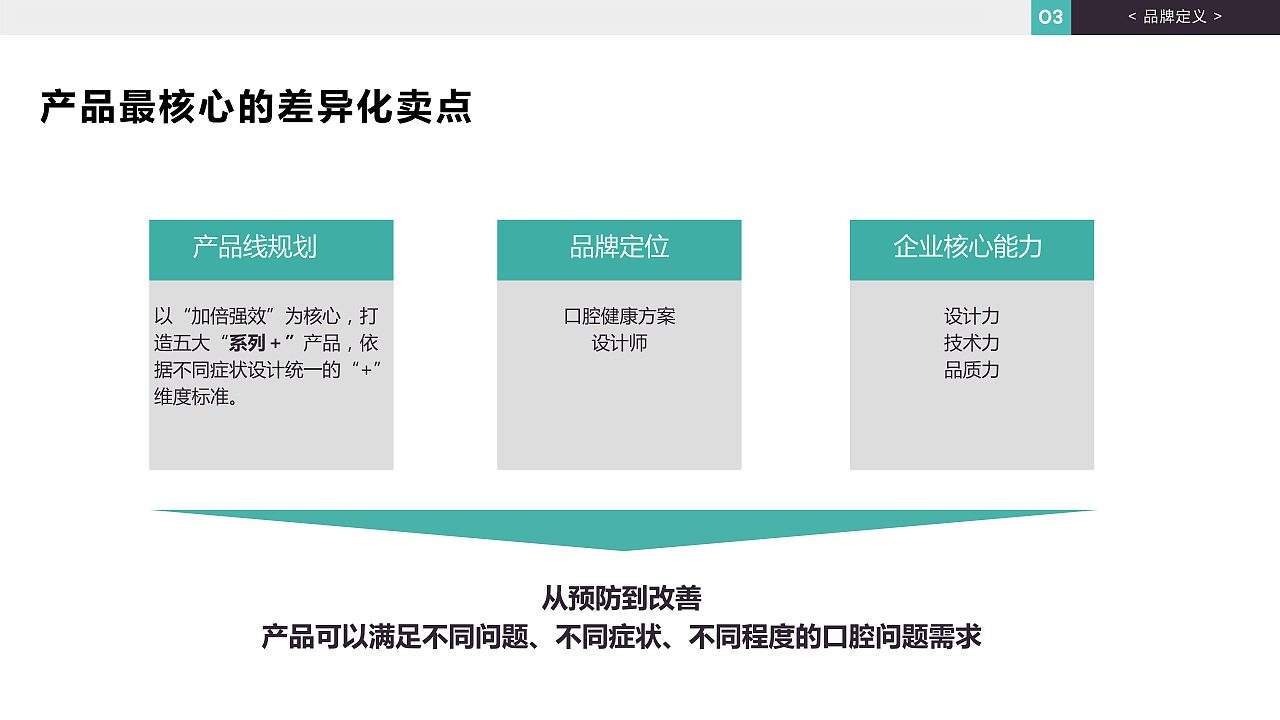 03 ＜ 品牌定义 ＞

产品最核心的差异化卖点

产品线规划

以“加倍强效”为核心，打造五大“系列＋”产品，依据不同症状设计统一的“+”维度标准。

品牌定位

口腔健康方案
设计师

企业核心能力

设计力
技术力
品质力

从预防到改善
产品可以满足不同问题、不同症状、不同程度的口腔问题需求